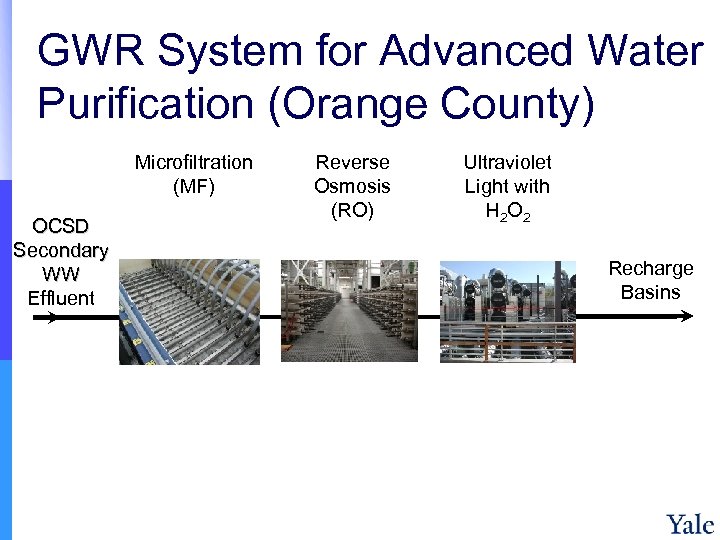 GWR System for Advanced Water Purification (Orange County)

OCSD Secondary WW Effluent

Microfiltration (MF)

Reverse Osmosis (RO)

Ultraviolet Light with $H_2O_2$

Recharge Basins

Yale